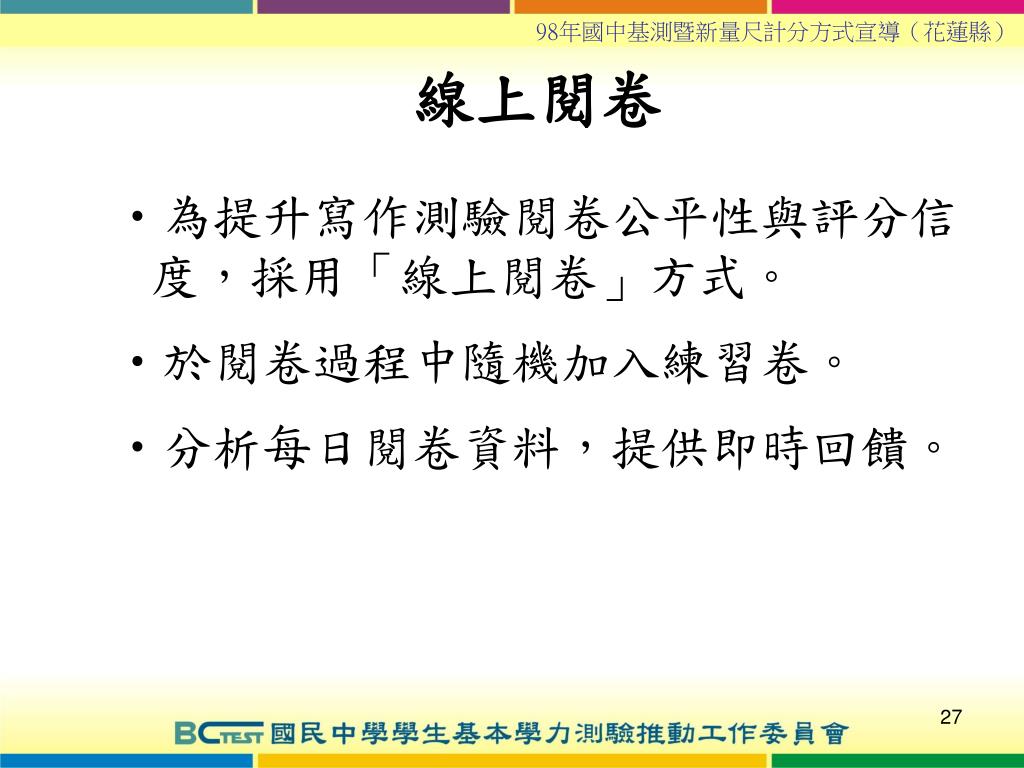 98年國中基測暨新量尺計分方式宣導（花蓮縣）

線上閱卷

• 為提升寫作測驗閱卷公平性與評分信度，採用「線上閱卷」方式。

• 於閱卷過程中隨機加入練習卷。

• 分析每日閱卷資料，提供即時回饋。

27

BCTEST 國民中學學生基本學力測驗推動工作委員會